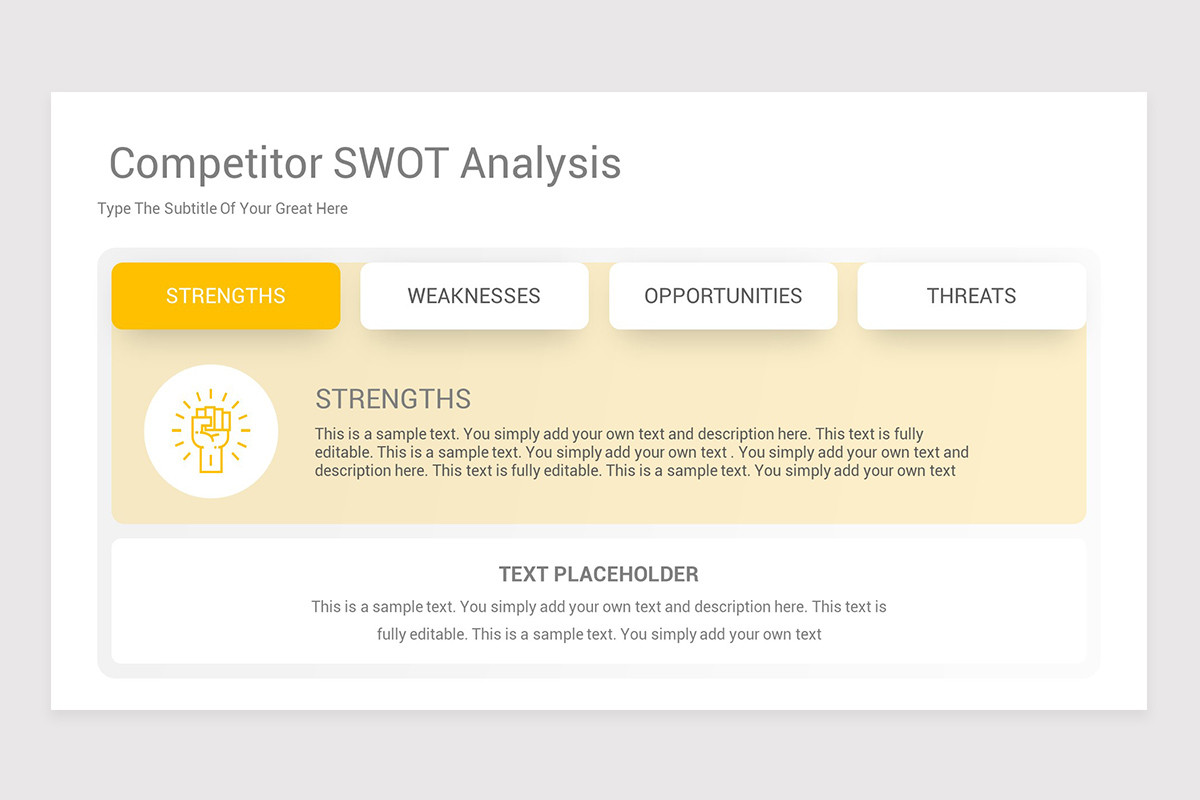 Competitor SWOT Analysis

Type The Subtitle Of Your Great Here

STRENGTHS

WEAKNESSES

OPPORTUNITIES

THREATS

STRENGTHS

This is a sample text. You simply add your own text and description here. This text is fully editable. This is a sample text. You simply add your own text . You simply add your own text and description here. This text is fully editable. This is a sample text. You simply add your own text

TEXT PLACEHOLDER

This is a sample text. You simply add your own text and description here. This text is fully editable. This is a sample text. You simply add your own text